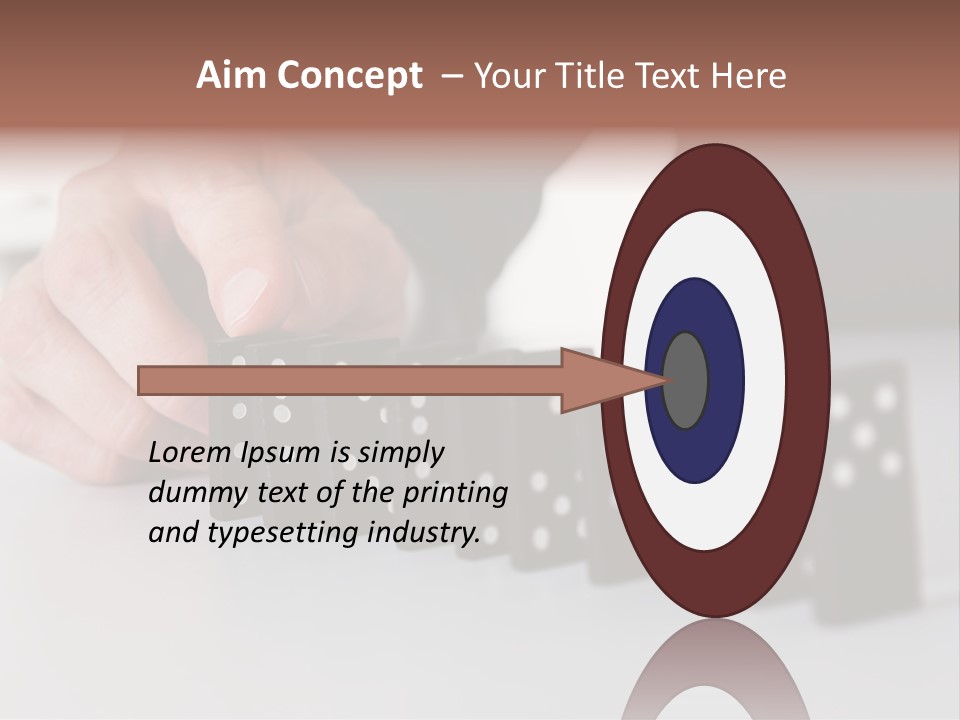 Aim Concept – Your Title Text Here

Lorem Ipsum is simply dummy text of the printing and typesetting industry.